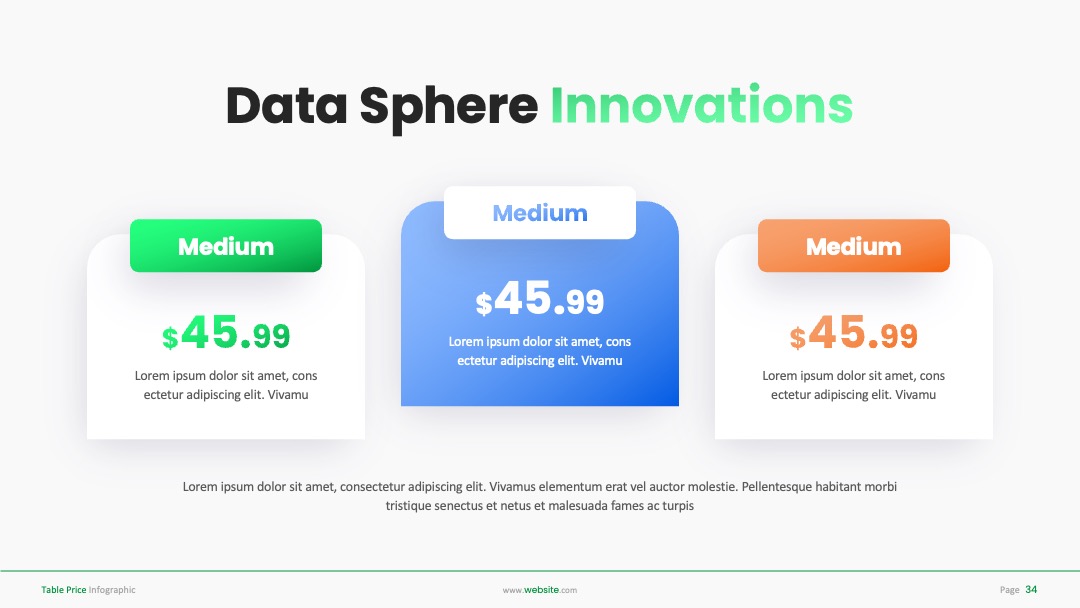 Data Sphere Innovations

Medium

$45.99

Lorem ipsum dolor sit amet, cons ectetur adipiscing elit. Vivamu

Medium

$45.99

Lorem ipsum dolor sit amet, cons ectetur adipiscing elit. Vivamu

Medium

$45.99

Lorem ipsum dolor sit amet, cons ectetur adipiscing elit. Vivamu

Lorem ipsum dolor sit amet, consectetur adipiscing elit. Vivamus elementum erat vel auctor molestie. Pellentesque habitant morbi tristique senectus et netus et malesuada fames ac turpis

Table Price Infographic

www.website.com

Page 34